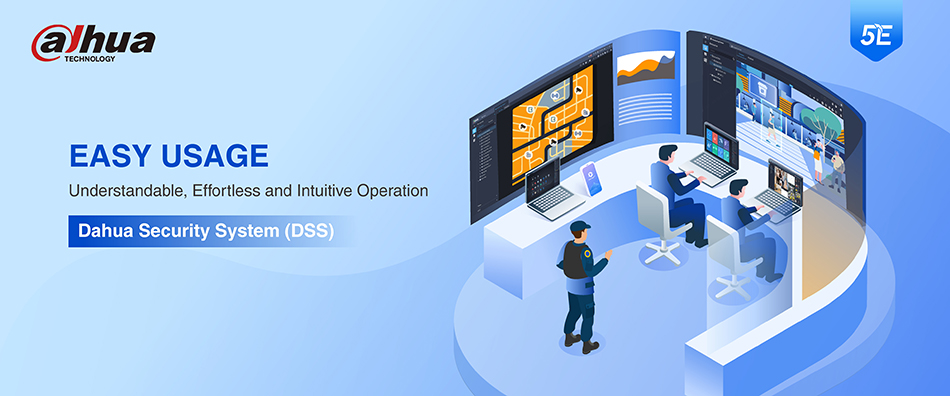 alhua
TECHNOLOGY

5E

EASY USAGE

Understandable, Effortless and Intuitive Operation

Dahua Security System (DSS)